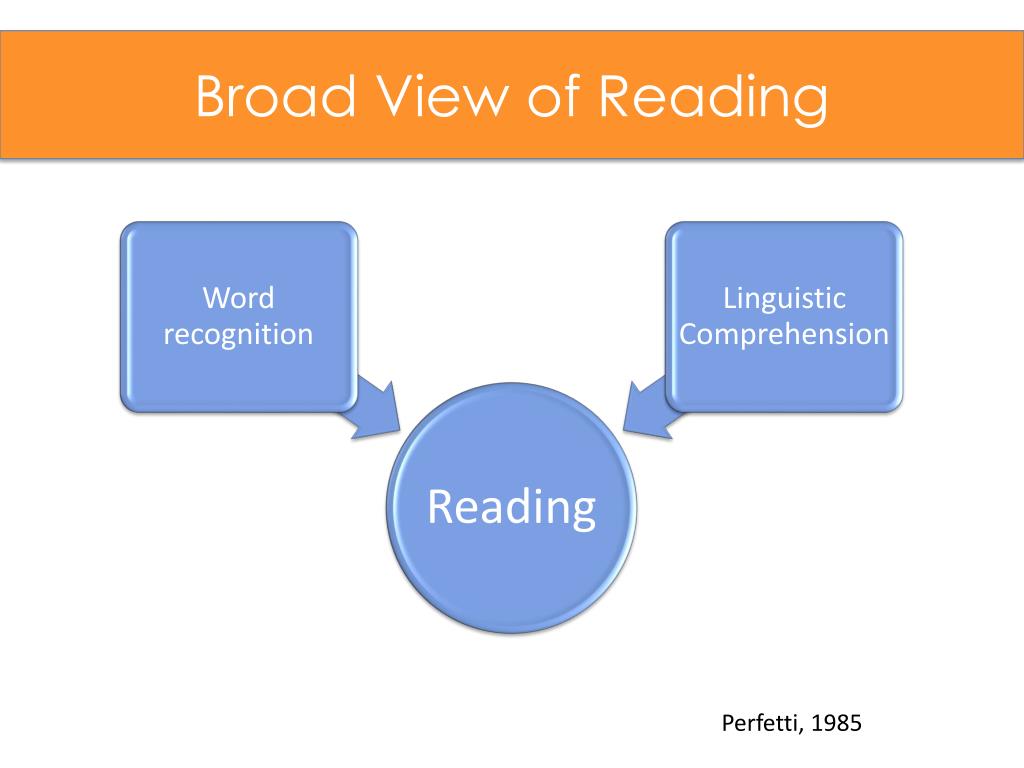 Broad View of Reading

Word recognition

Linguistic Comprehension

Reading

Perfetti, 1985